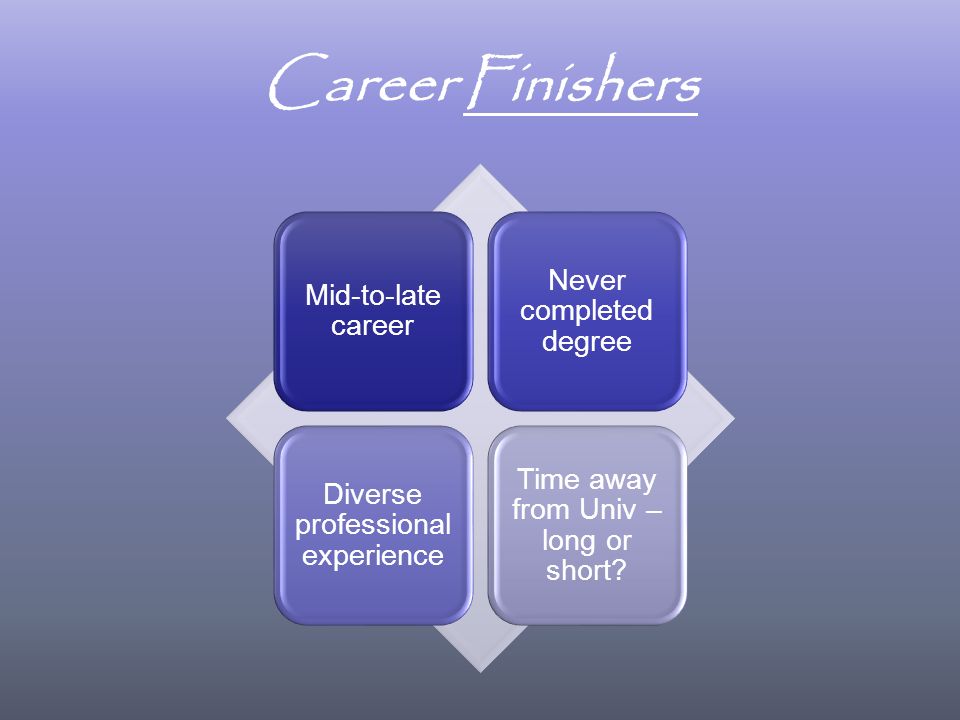 Career Finishers

Mid-to-late career

Never completed degree

Diverse professional experience

Time away from Univ – long or short?